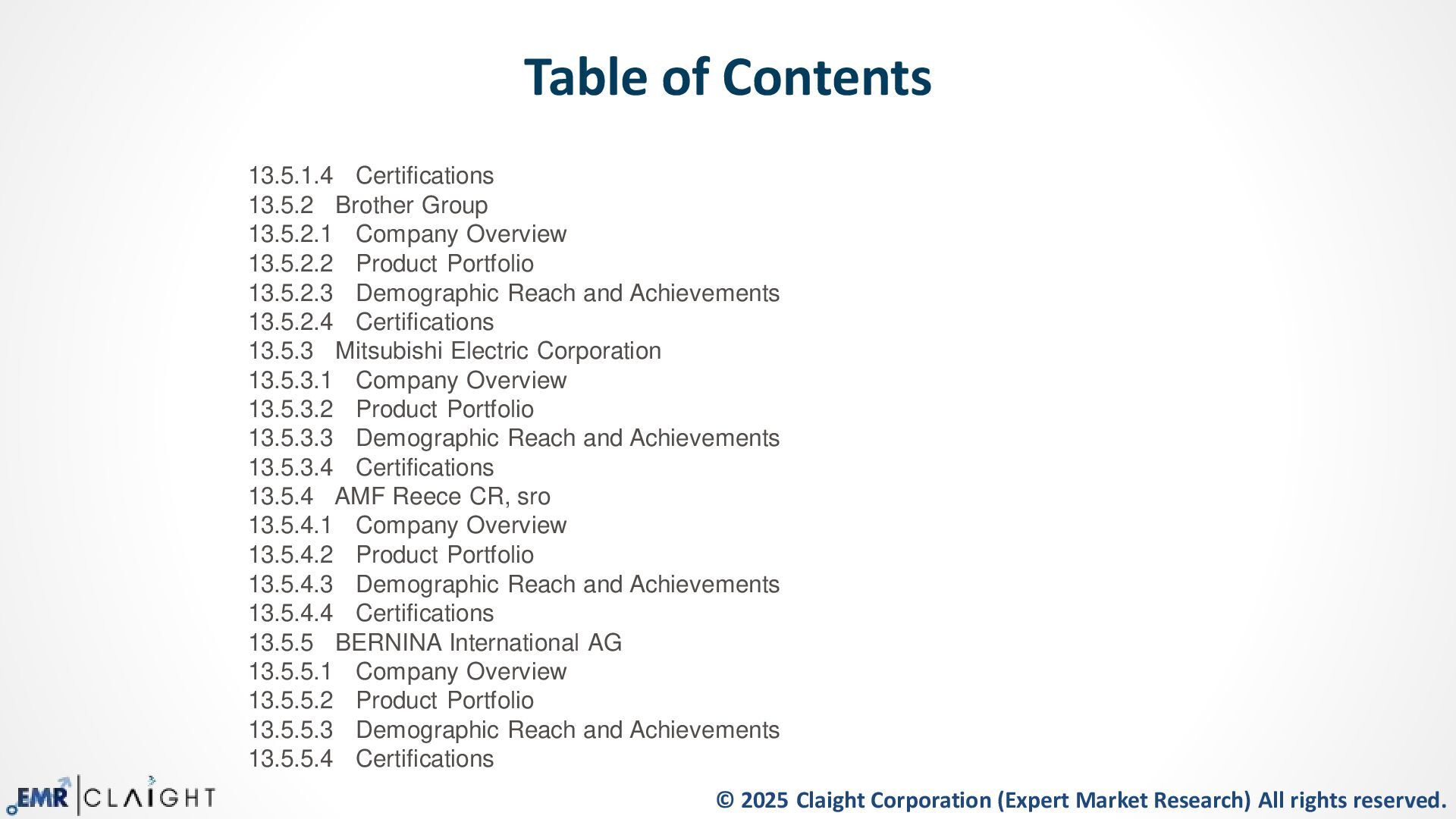 Table of Contents

13.5.1.4 Certifications
13.5.2 Brother Group
13.5.2.1 Company Overview
13.5.2.2 Product Portfolio
13.5.2.3 Demographic Reach and Achievements
13.5.2.4 Certifications
13.5.3 Mitsubishi Electric Corporation
13.5.3.1 Company Overview
13.5.3.2 Product Portfolio
13.5.3.3 Demographic Reach and Achievements
13.5.3.4 Certifications
13.5.4 AMF Reece CR, sro
13.5.4.1 Company Overview
13.5.4.2 Product Portfolio
13.5.4.3 Demographic Reach and Achievements
13.5.4.4 Certifications
13.5.5 BERNINA International AG
13.5.5.1 Company Overview
13.5.5.2 Product Portfolio
13.5.5.3 Demographic Reach and Achievements
13.5.5.4 Certifications

EMR | CLAIGHT

© 2025 Claight Corporation (Expert Market Research) All rights reserved.